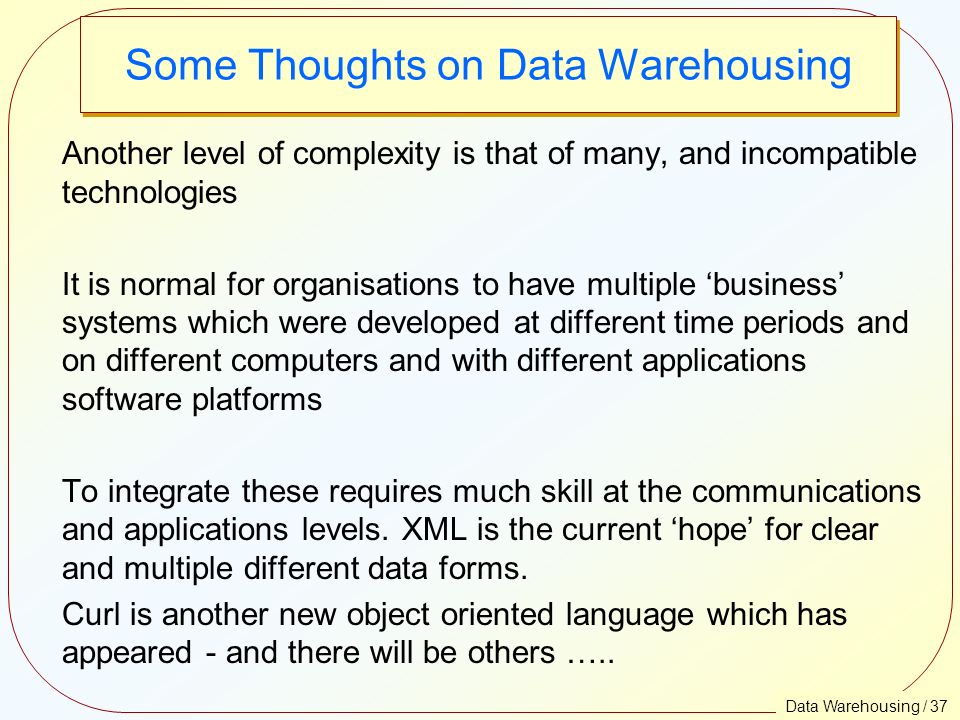 Some Thoughts on Data Warehousing

Another level of complexity is that of many, and incompatible technologies

It is normal for organisations to have multiple ‘business’ systems which were developed at different time periods and on different computers and with different applications software platforms

To integrate these requires much skill at the communications and applications levels. XML is the current ‘hope’ for clear and multiple different data forms.

Curl is another new object oriented language which has appeared - and there will be others …..

Data Warehousing / 37